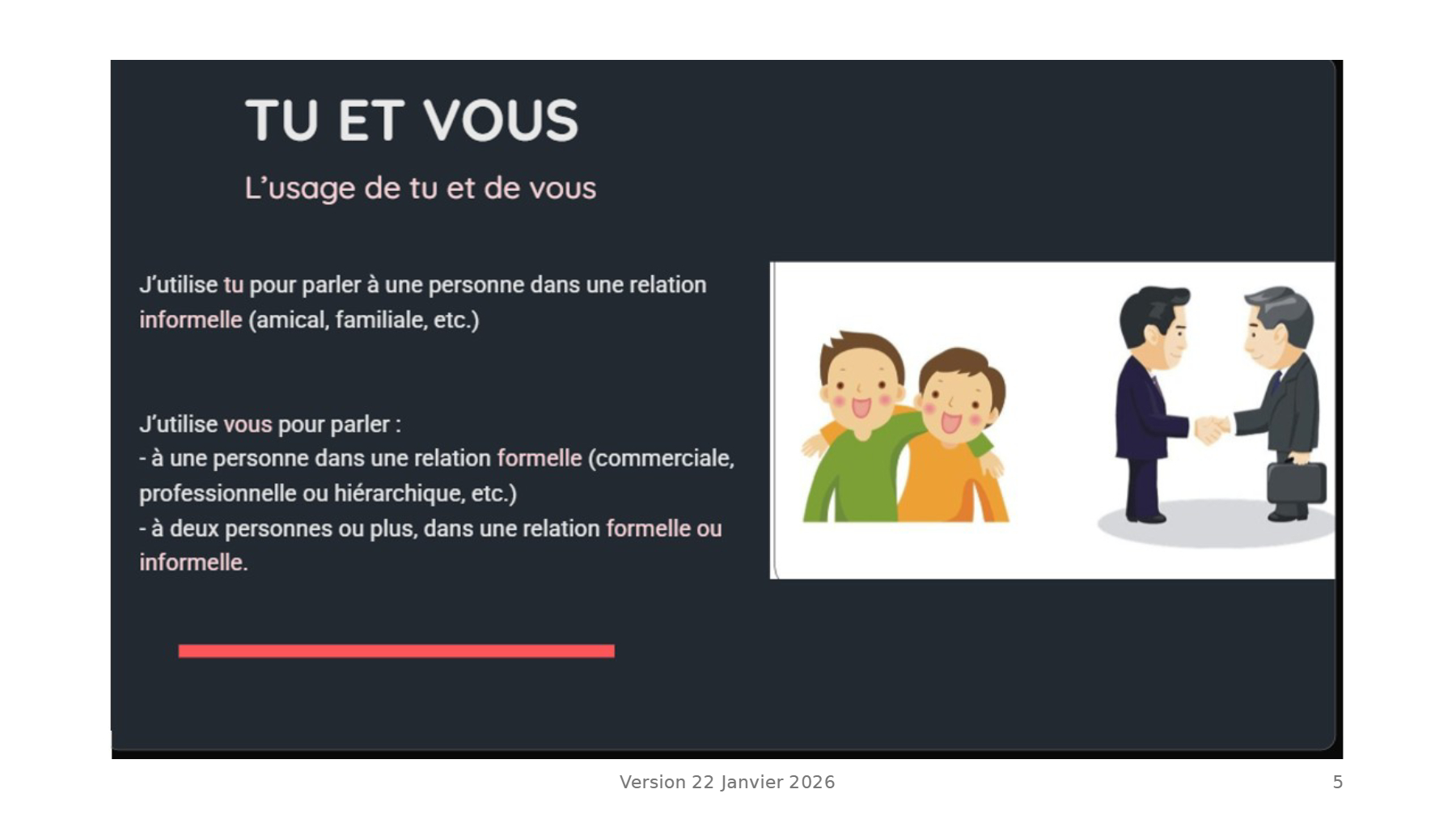 TU ET VOUS

L'usage de tu et de vous

J'utilise tu pour parler à une personne dans une relation informelle (amical, familiale, etc.)

J'utilise vous pour parler :
- à une personne dans une relation formelle (commerciale, professionnelle ou hiérarchique, etc.)
- à deux personnes ou plus, dans une relation formelle ou informelle.

Version 22 Janvier 2026

5